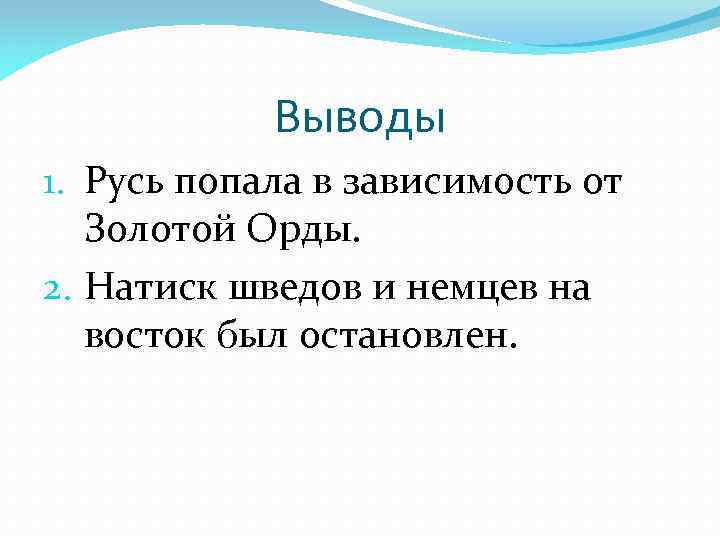 Выводы

1. Русь попала в зависимость от Золотой Орды.
2. Натиск шведов и немцев на восток был остановлен.